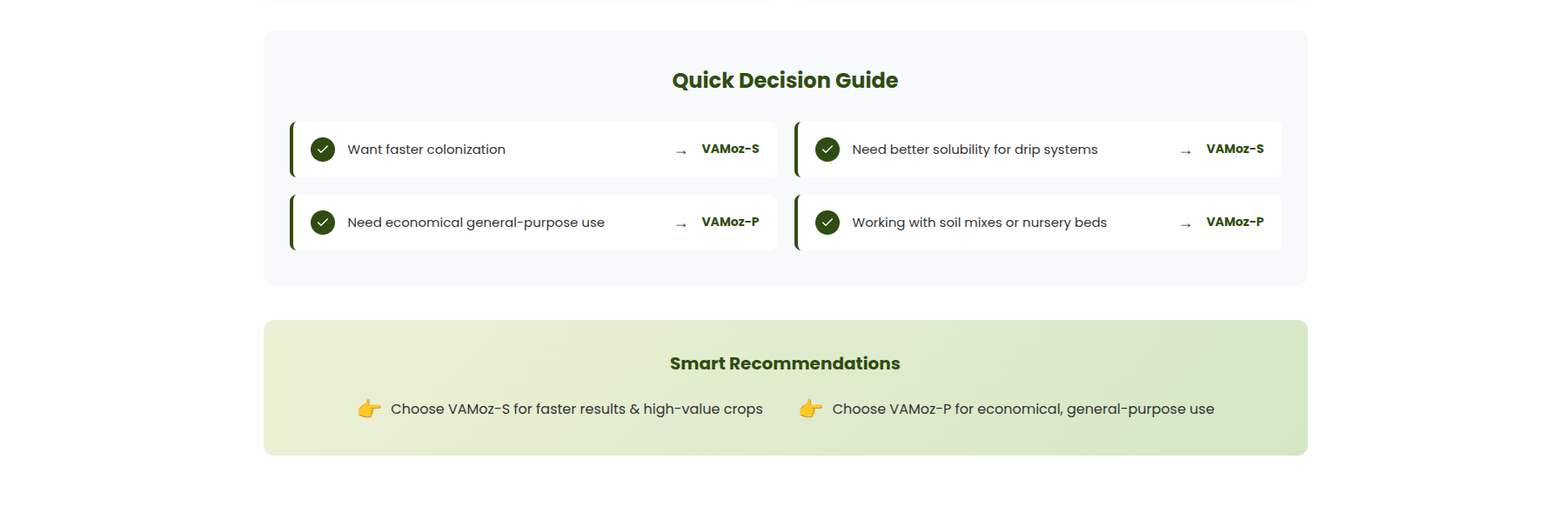 Quick Decision Guide

Want faster colonization → VAMoz-S

Need better solubility for drip systems → VAMoz-S

Need economical general-purpose use → VAMoz-P

Working with soil mixes or nursery beds → VAMoz-P

Smart Recommendations

👉 Choose VAMoz-S for faster results & high-value crops

👉 Choose VAMoz-P for economical, general-purpose use